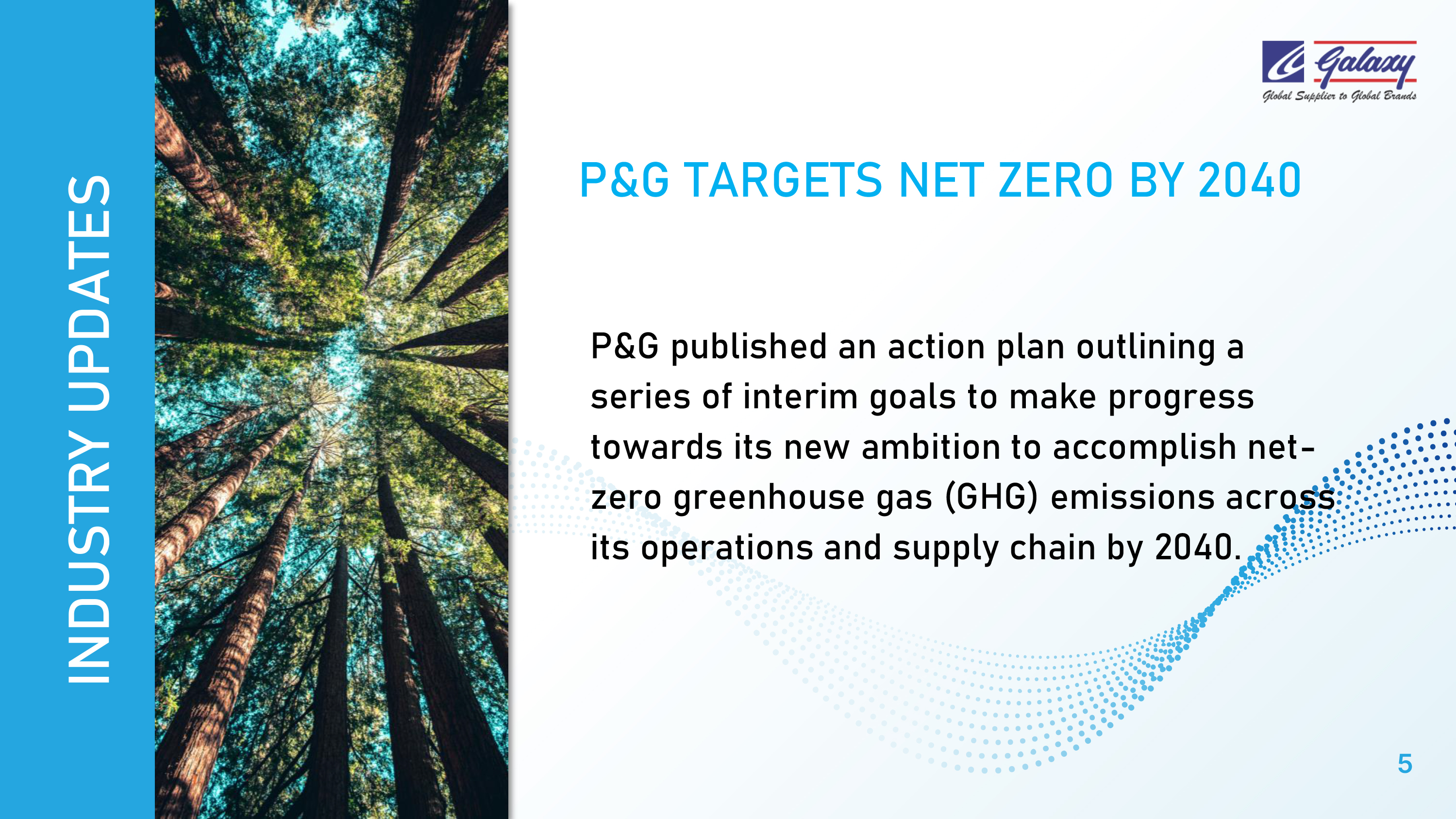 INDUSTRY UPDATES

Galaxy
Global Supplier to Global Brands

P&G TARGETS NET ZERO BY 2040

P&G published an action plan outlining a series of interim goals to make progress towards its new ambition to accomplish net-zero greenhouse gas (GHG) emissions across its operations and supply chain by 2040.

5